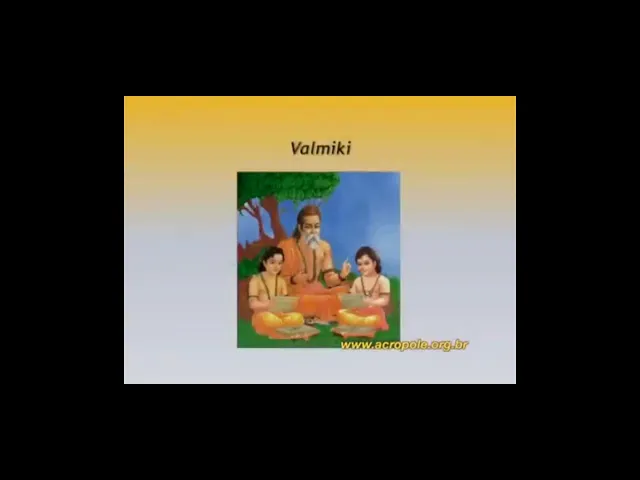 Valmiki

www.acropole.org.br